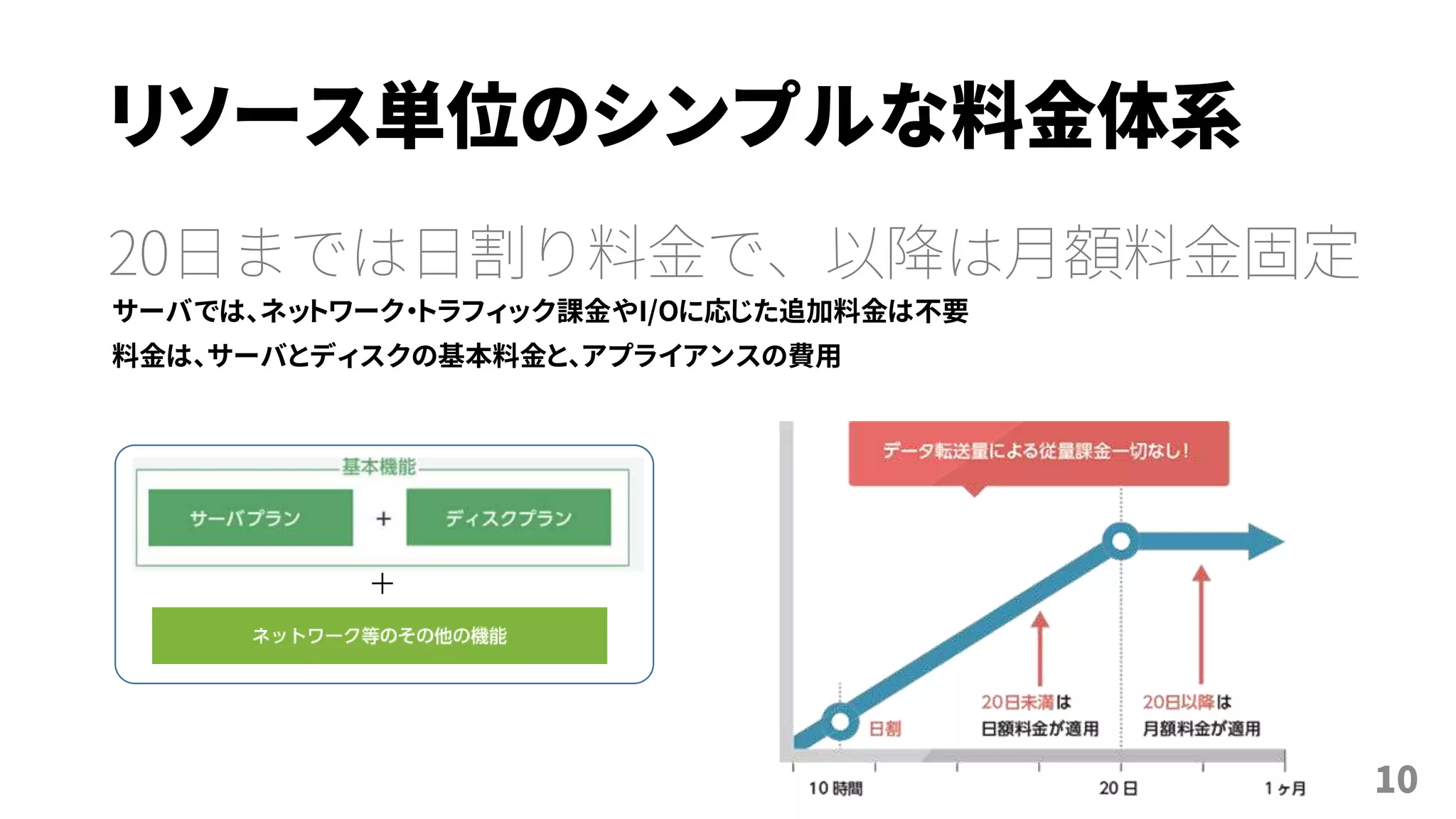 リソース単位のシンプルな料金体系

20日までは日割り料金で、以降は月額料金固定

サーバでは、ネットワーク・トラフィック課金やI/Oに応じた追加料金は不要

料金は、サーバとディスクの基本料金と、アプライアンスの費用

基本機能

サーバプラン + ディスクプラン

+

ネットワーク等のその他の機能

データ転送量による従量課金一切なし!

日割

20日未満は
日額料金が適用

20日以降は
月額料金が適用

10 時間

20 日

1ヶ月

10